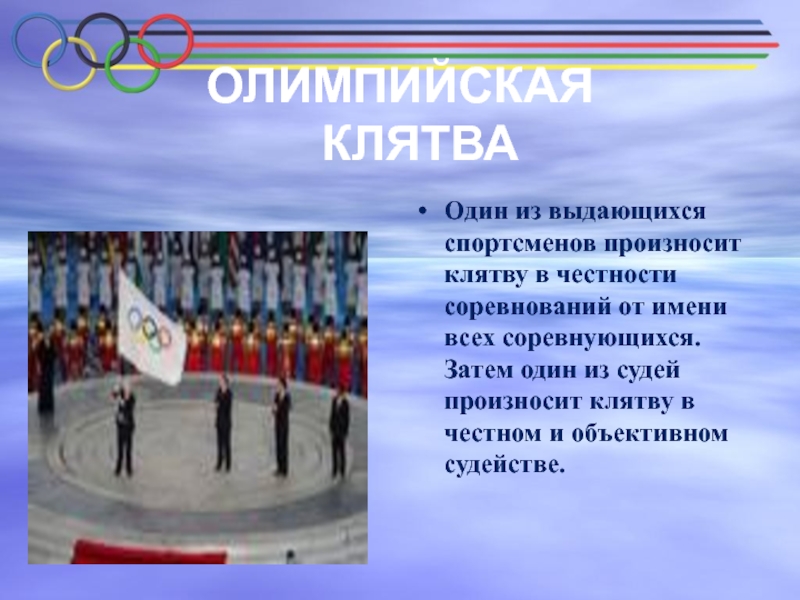 ОЛИМПИЙСКАЯ КЛЯТВА

• Один из выдающихся спортсменов произносит клятву в честности соревнований от имени всех соревнующихся. Затем один из судей произносит клятву в честном и объективном судействе.